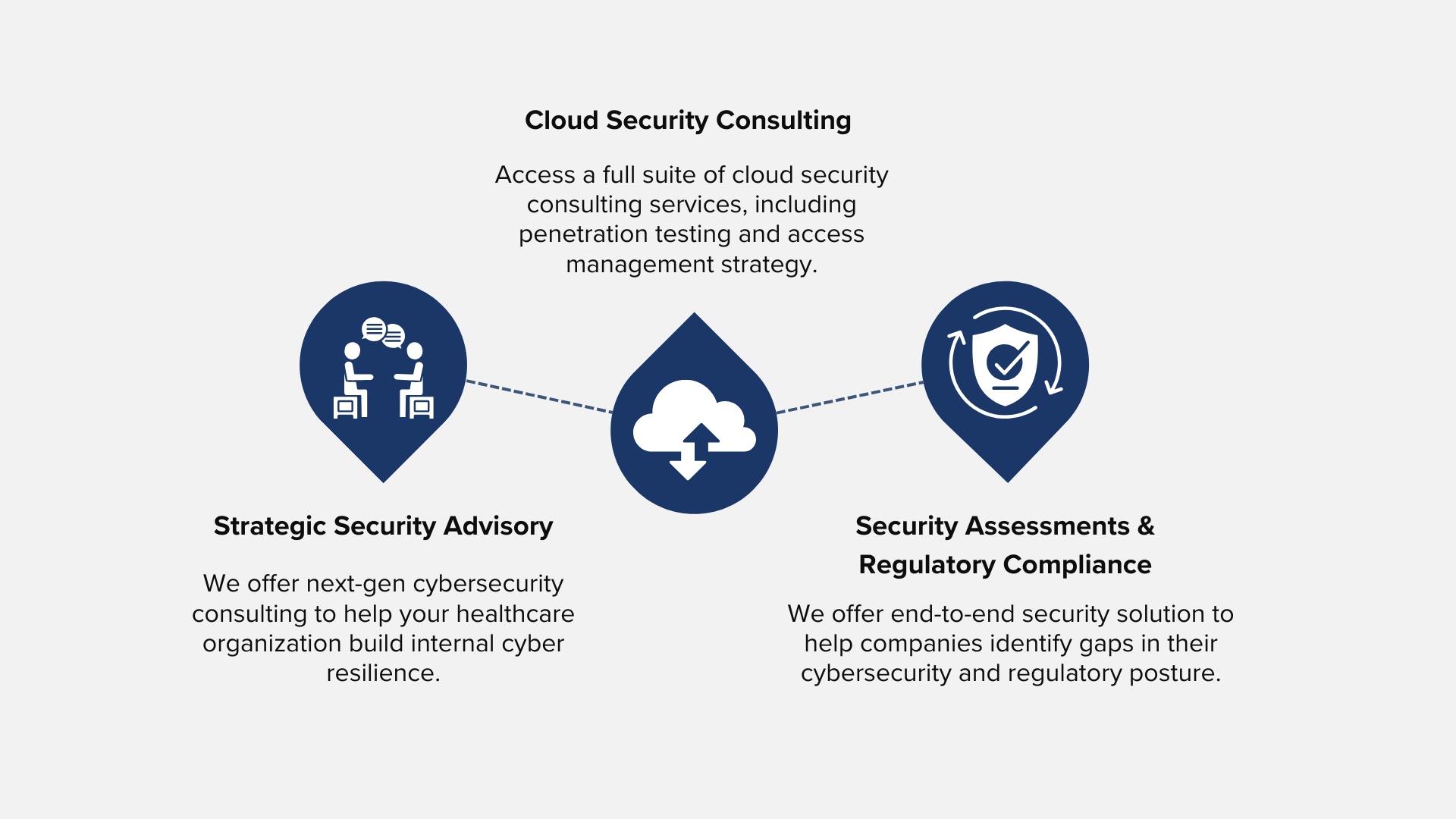 Cloud Security Consulting

Access a full suite of cloud security consulting services, including penetration testing and access management strategy.

Strategic Security Advisory

We offer next-gen cybersecurity consulting to help your healthcare organization build internal cyber resilience.

Security Assessments & Regulatory Compliance

We offer end-to-end security solution to help companies identify gaps in their cybersecurity and regulatory posture.